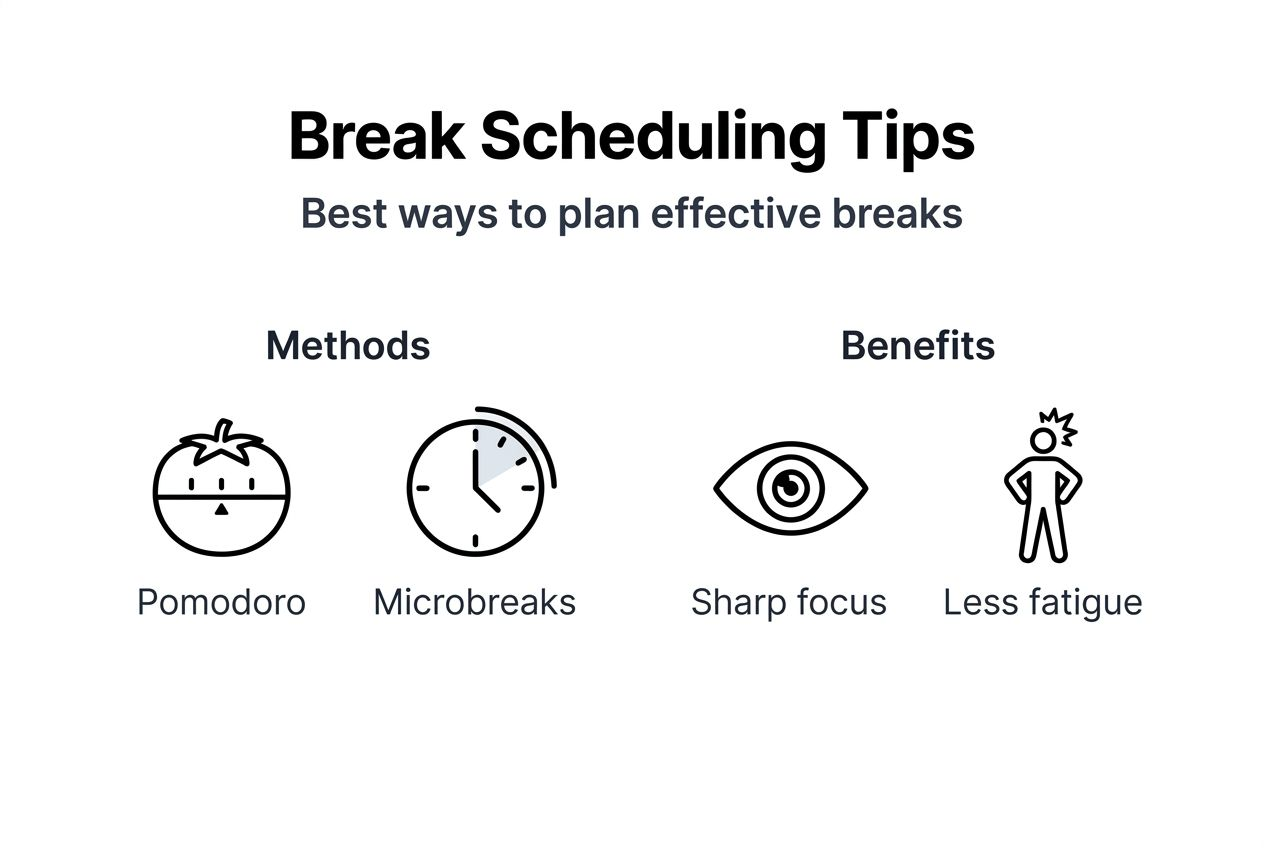 Break Scheduling Tips

Best ways to plan effective breaks

Methods

Pomodoro

Microbreaks

Benefits

Sharp focus

Less fatigue